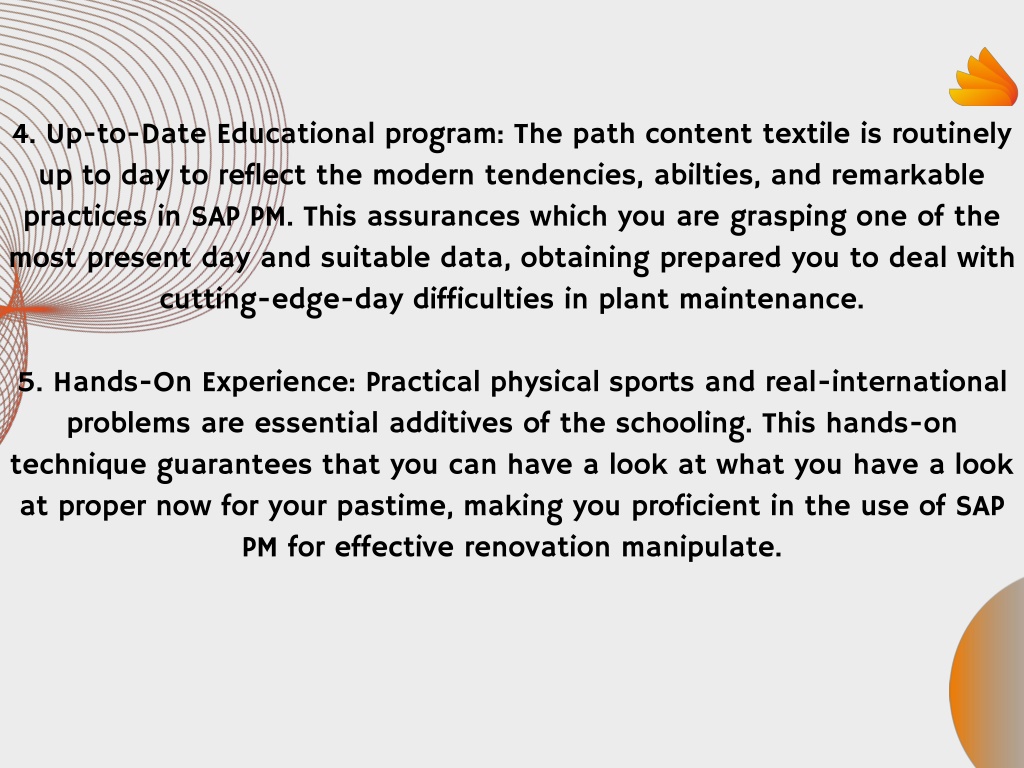 4. Up-to-Date Educational program: The path content textile is routinely up to day to reflect the modern tendencies, abilties, and remarkable practices in SAP PM. This assurances which you are grasping one of the most present day and suitable data, obtaining prepared you to deal with cutting-edge-day difficulties in plant maintenance.

5. Hands-On Experience: Practical physical sports and real-international problems are essential additives of the schooling. This hands-on technique guarantees that you can have a look at what you have a look at proper now for your pastime, making you proficient in the use of SAP PM for effective renovation manipulate.